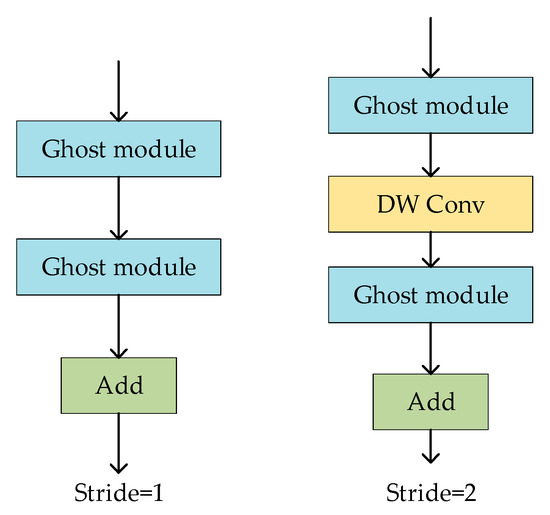 Ghost module

Ghost module

Add

Stride=1

Ghost module

DW Conv

Ghost module

Add

Stride=2